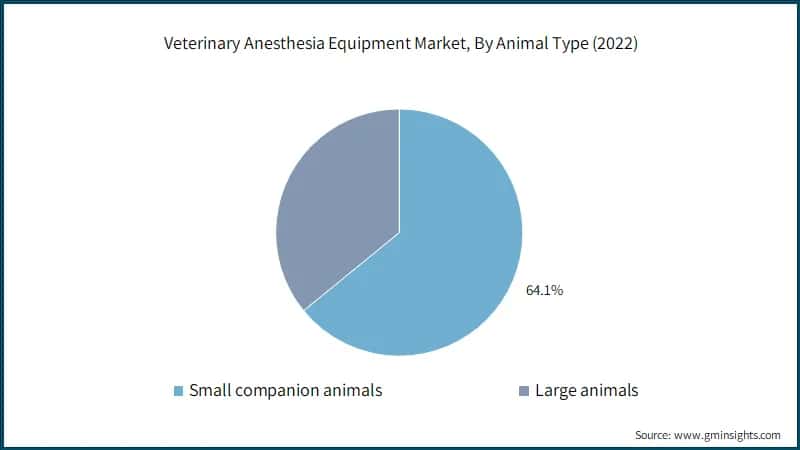 Veterinary Anesthesia Equipment Market, By Animal Type (2022)

64.1%

Small companion animals

Large animals

Source: www.gminsights.com